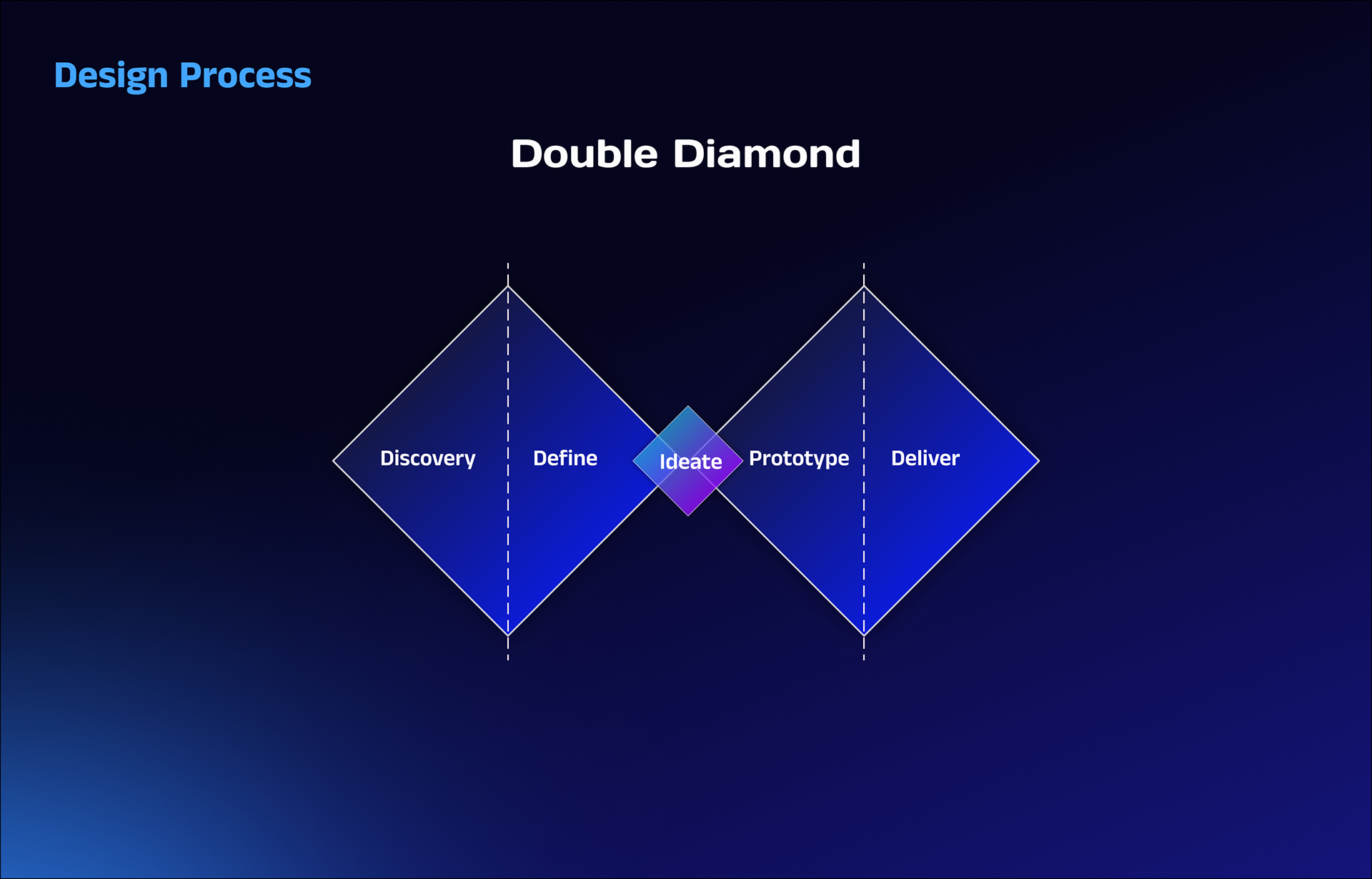 Design Process

Double Diamond

Discovery
Define
Ideate
Prototype
Deliver